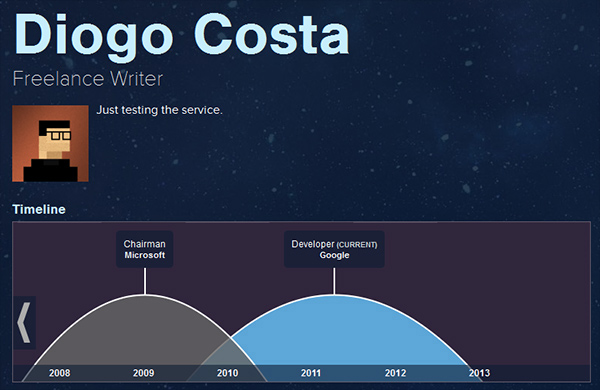 Diogo Costa
Freelance Writer

Just testing the service.

Timeline

Chairman
Microsoft

Developer (CURRENT)
Google

2008 2009 2010 2011 2012 2013